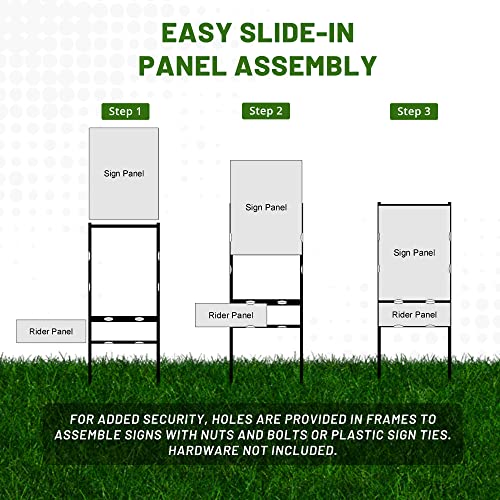 EASY SLIDE-IN PANEL ASSEMBLY

Step 1

Sign Panel

Rider Panel

Step 2

Sign Panel

Rider Panel

Step 3

Sign Panel

Rider Panel

FOR ADDED SECURITY, HOLES ARE PROVIDED IN FRAMES TO ASSEMBLE SIGNS WITH NUTS AND BOLTS OR PLASTIC SIGN TIES. HARDWARE NOT INCLUDED.